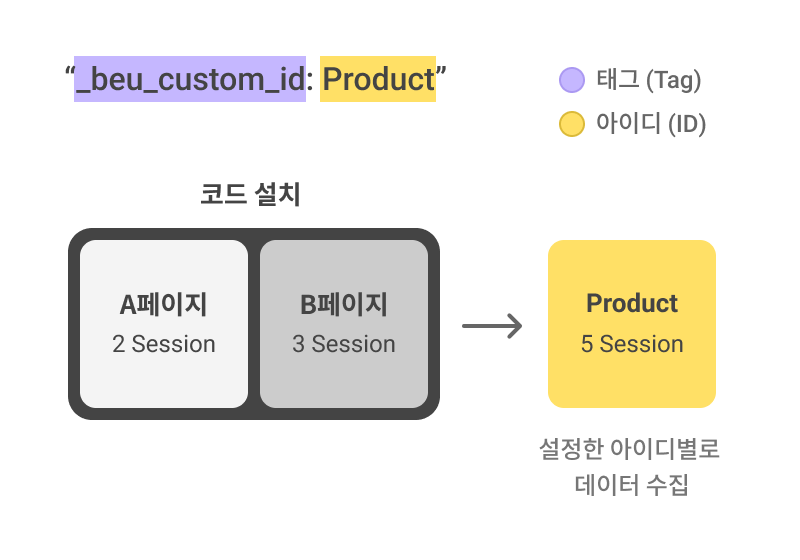 “_beu_custom_id: Product”

태그 (Tag)
아이디 (ID)

코드 설치

A페이지
2 Session

B페이지
3 Session

Product
5 Session

설정한 아이디별로
데이터 수집